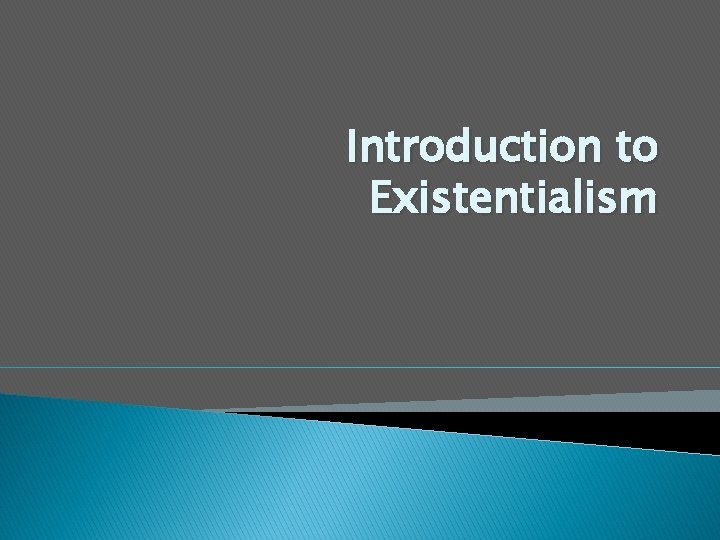 Introduction to Existentialism